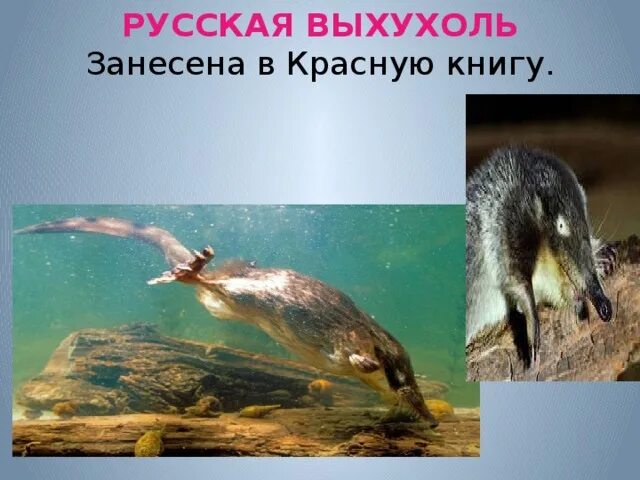 РУССКАЯ ВЫХУХОЛЬ
Занесена в Красную книгу.